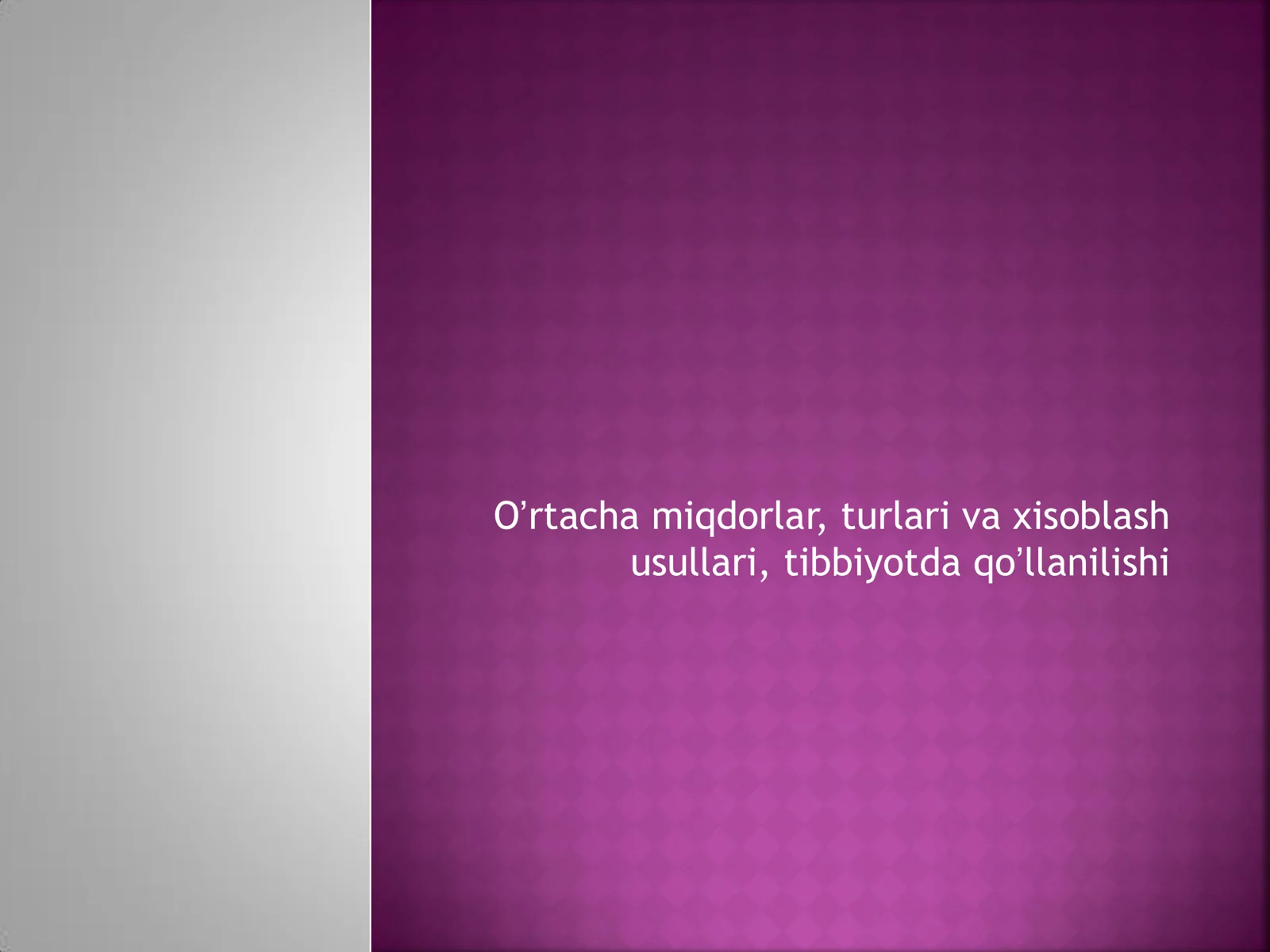 O’rtacha miqdorlar, turlari va xisoblash usullari, tibbiyotda qo’llanilishi